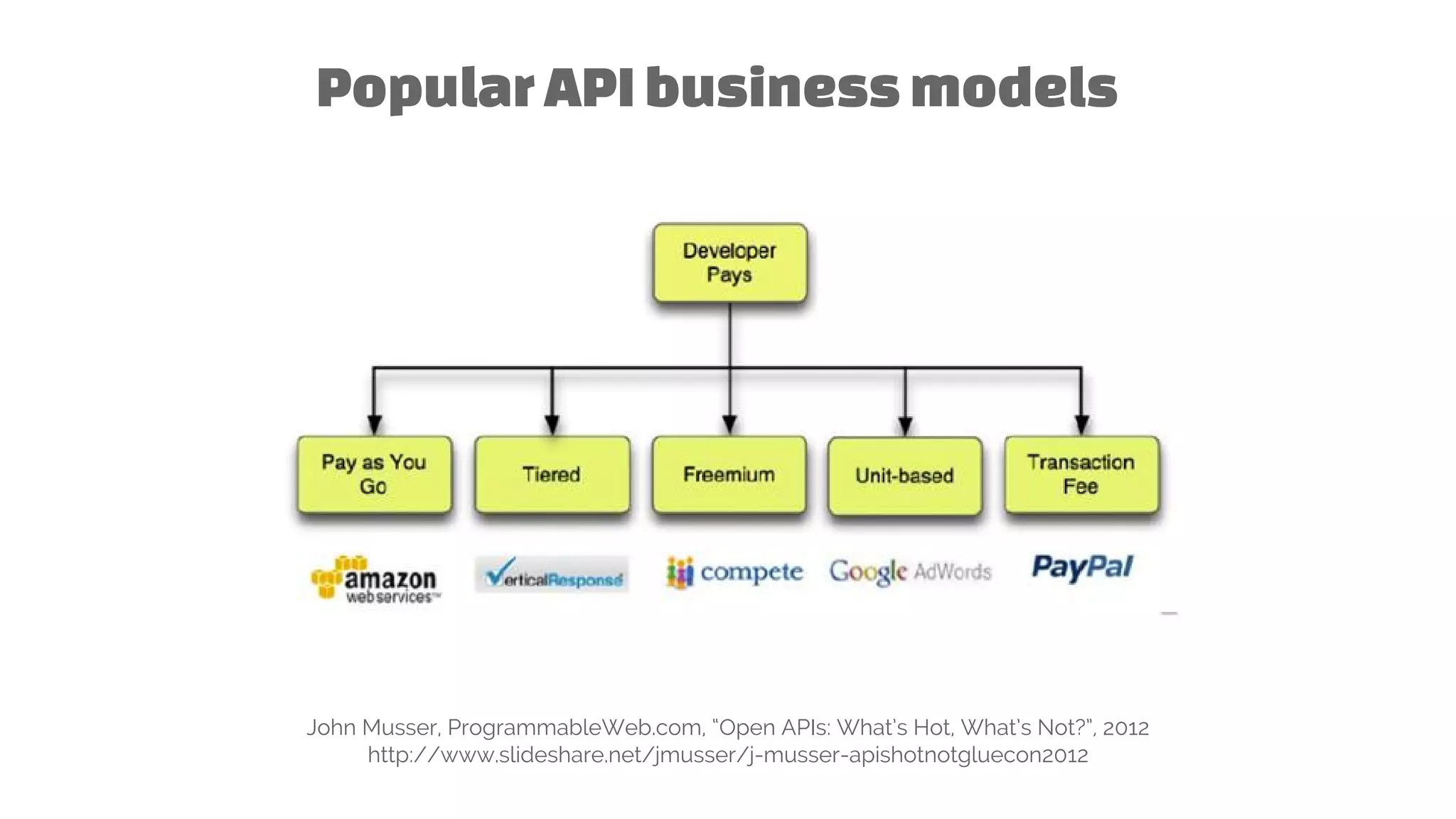 Popular API business models

Developer Pays

Pay as You Go

Tiered

Freemium

Unit-based

Transaction Fee

amazon web services™

VerticalResponse

compete

Google AdWords

PayPal

John Musser, ProgrammableWeb.com, "Open APIs: What's Hot, What's Not?", 2012
http://www.slideshare.net/jmusser/j-musser-apishotnotgluecon2012